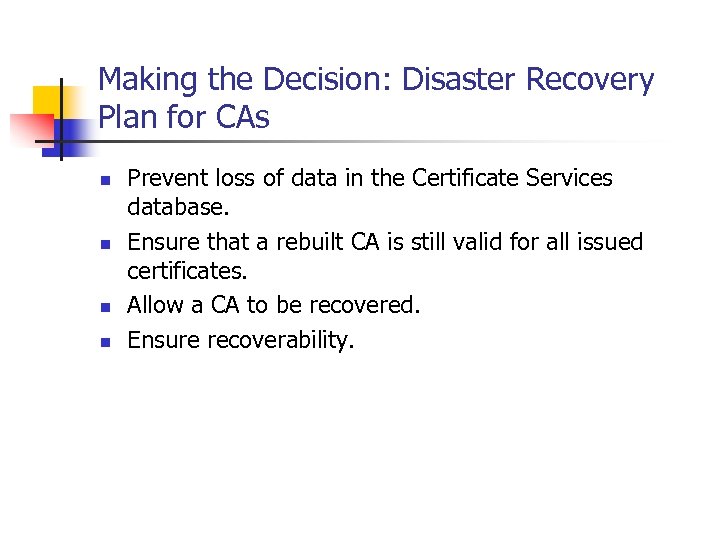 Making the Decision: Disaster Recovery Plan for CAs

- Prevent loss of data in the Certificate Services database.
- Ensure that a rebuilt CA is still valid for all issued certificates.
- Allow a CA to be recovered.
- Ensure recoverability.